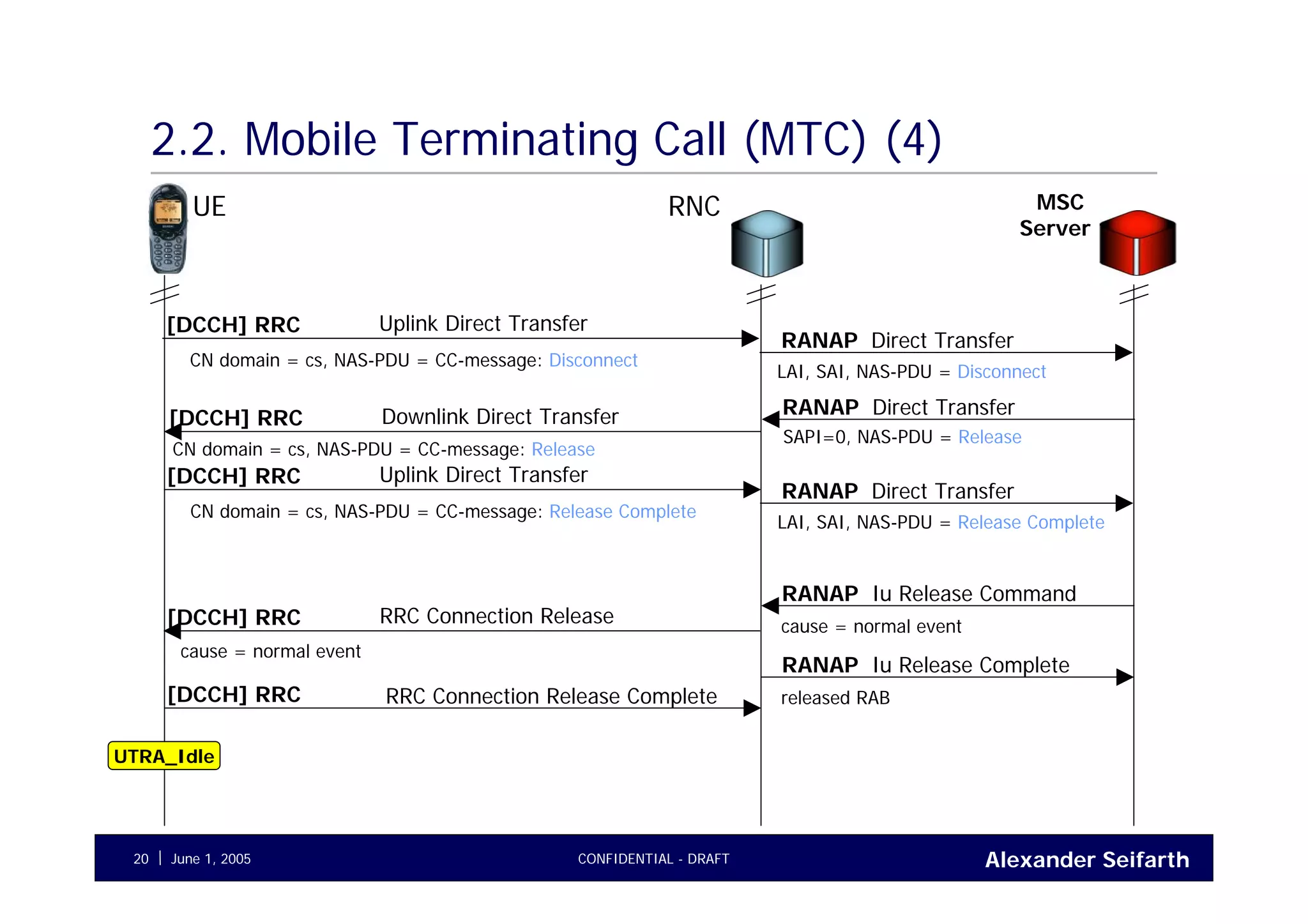 2.2. Mobile Terminating Call (MTC) (4)

UE

RNC

MSC Server

[DCCH] RRC Uplink Direct Transfer

CN domain = cs, NAS-PDU = CC-message: Disconnect

RANAP Direct Transfer

LAI, SAI, NAS-PDU = Disconnect

RANAP Direct Transfer

SAPI=0, NAS-PDU = Release

[DCCH] RRC Downlink Direct Transfer

CN domain = cs, NAS-PDU = CC-message: Release

[DCCH] RRC Uplink Direct Transfer

CN domain = cs, NAS-PDU = CC-message: Release Complete

RANAP Direct Transfer

LAI, SAI, NAS-PDU = Release Complete

RANAP Iu Release Command

cause = normal event

[DCCH] RRC RRC Connection Release

cause = normal event

RANAP Iu Release Complete

released RAB

[DCCH] RRC RRC Connection Release Complete

UTRA_Idle

20 | June 1, 2005

CONFIDENTIAL - DRAFT

Alexander Seifarth